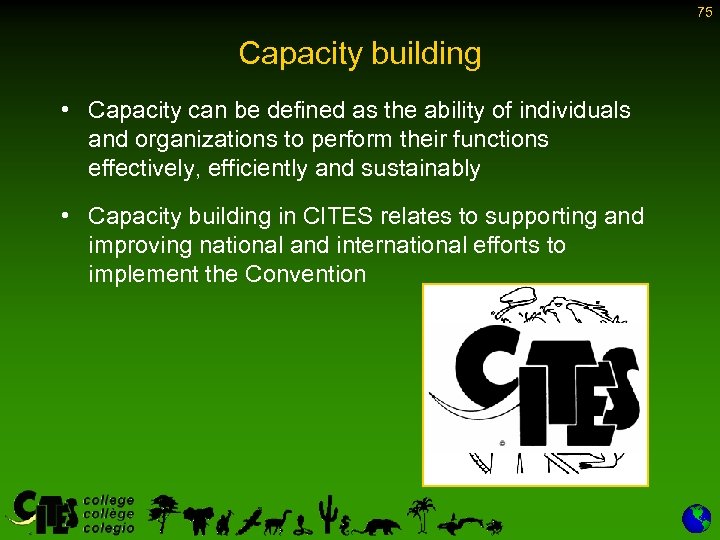 75

Capacity building

• Capacity can be defined as the ability of individuals and organizations to perform their functions effectively, efficiently and sustainably

• Capacity building in CITES relates to supporting and improving national and international efforts to implement the Convention

CITES

CITES college collège colegio